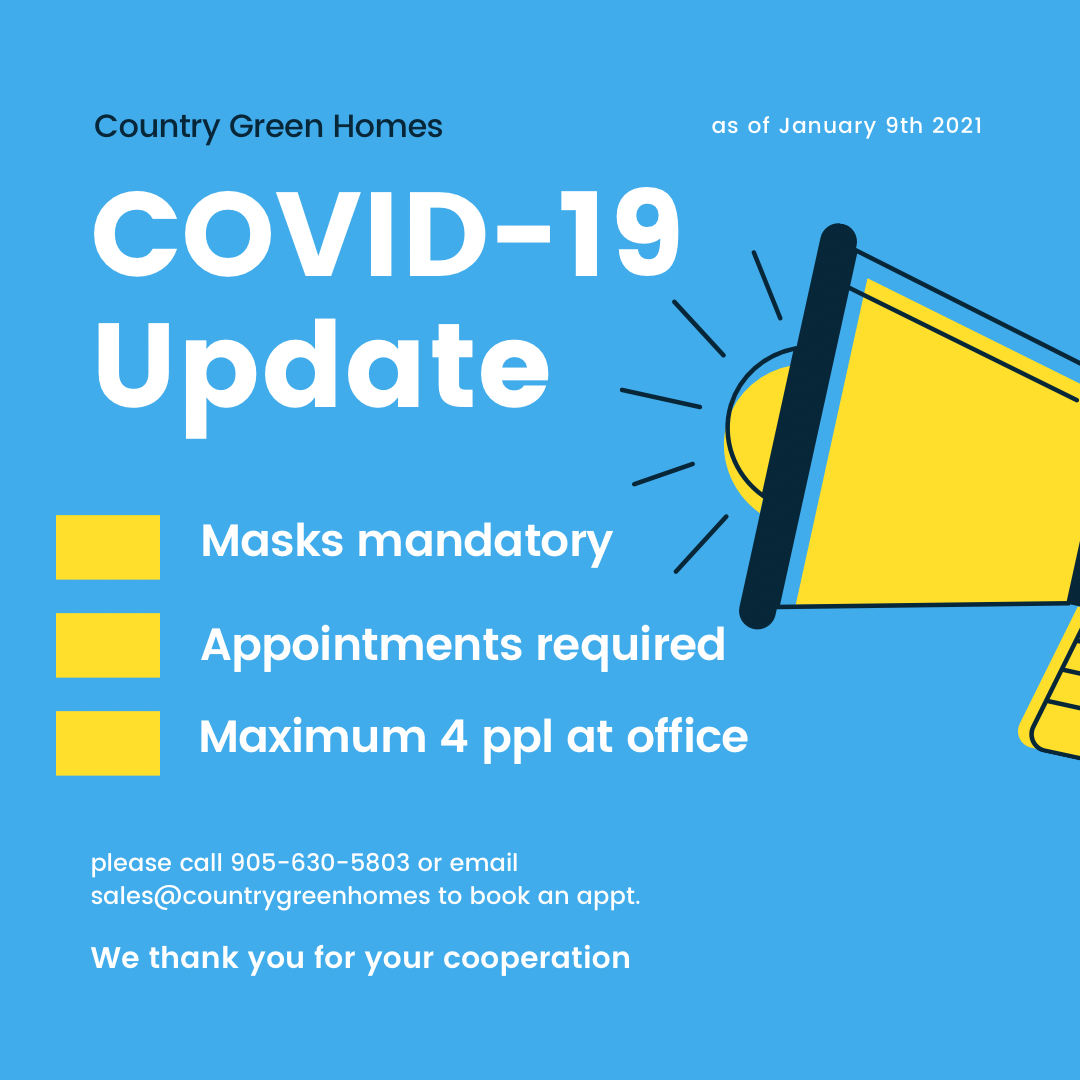 Country Green Homes

as of January 9th 2021

COVID-19 Update

Masks mandatory

Appointments required

Maximum 4 ppl at office

please call 905-630-5803 or email sales@countrygreenhomes to book an appt.

We thank you for your cooperation